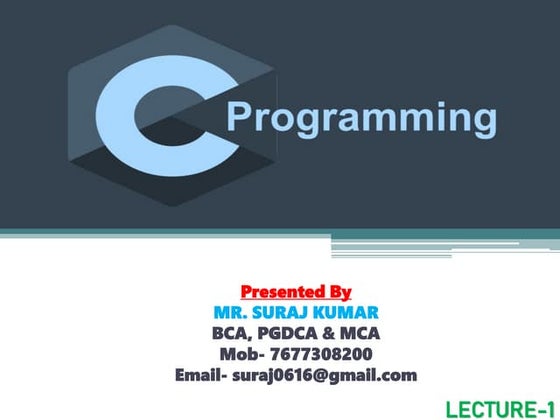 C Programming

Presented By
MR. SURAJ KUMAR
BCA, PGDCA & MCA
Mob- 7677308200
Email- suraj0616@gmail.com

LECTURE-1